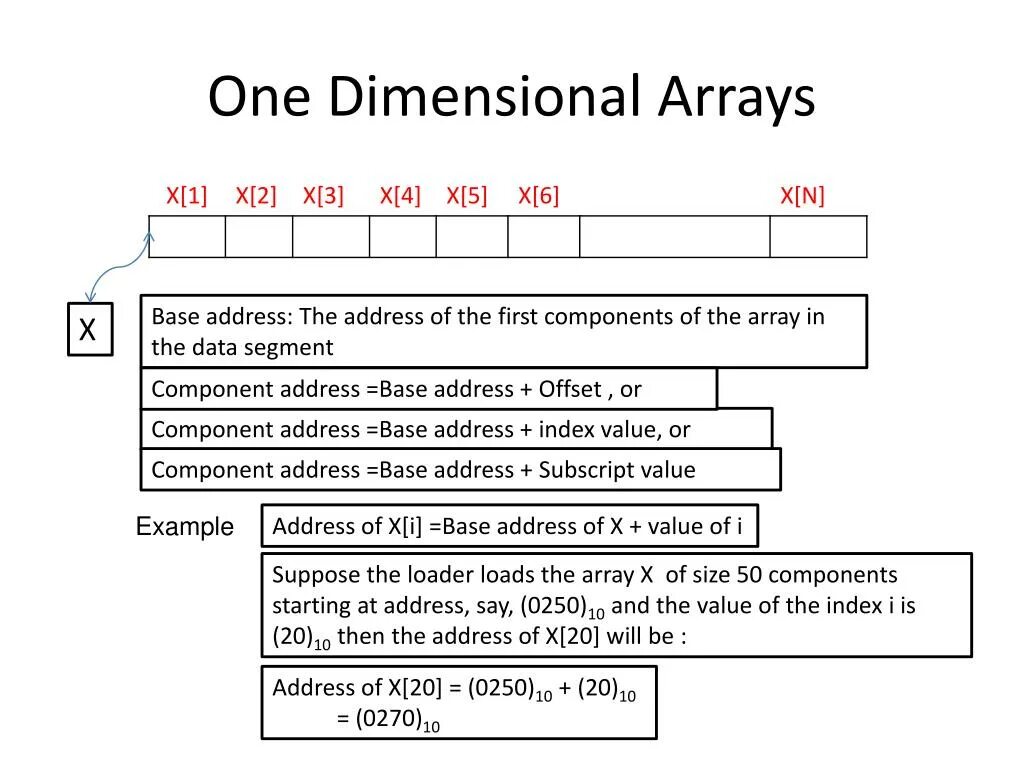 One Dimensional Arrays

X[1] X[2] X[3] X[4] X[5] X[6] X[N]

X

Base address: The address of the first components of the array in the data segment

Component address =Base address + Offset , or

Component address =Base address + index value, or

Component address =Base address + Subscript value

Example

Address of X[i] =Base address of X + value of i

Suppose the loader loads the array X of size 50 components starting at address, say, $(0250)_{10}$ and the value of the index i is $(20)_{10}$ then the address of X[20] will be :

Address of X[20] = $(0250)_{10}$ + $(20)_{10}$
= $(0270)_{10}$